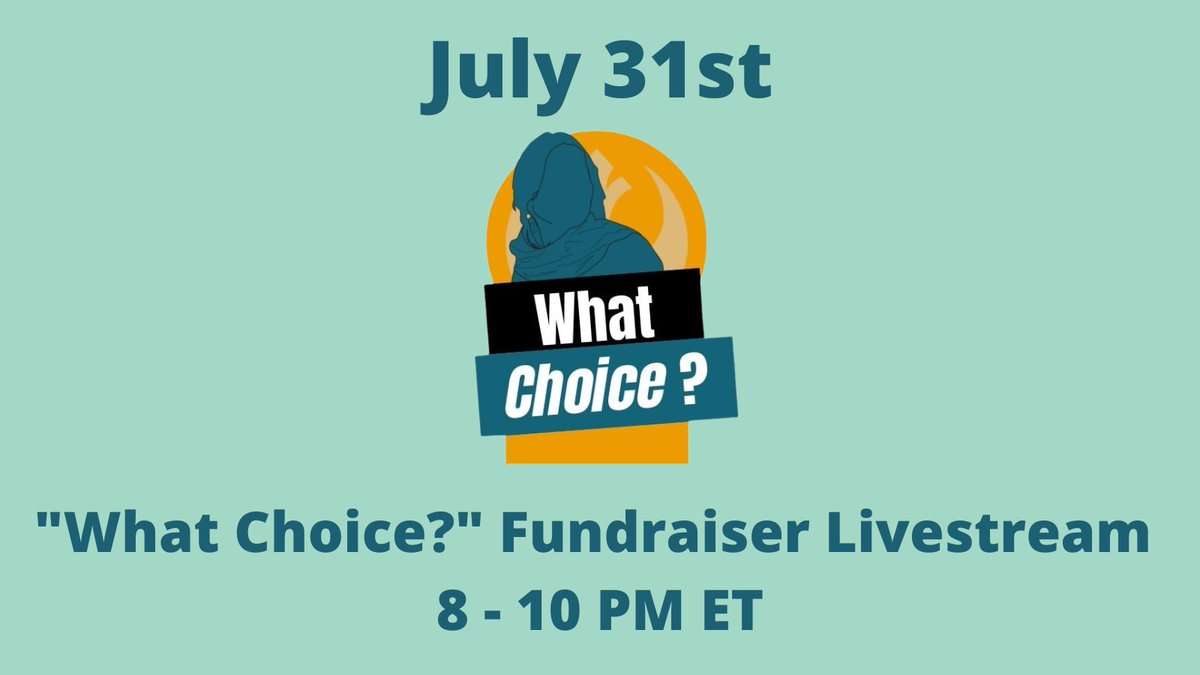 July 31st

What
Choice ?

"What Choice?" Fundraiser Livestream
8 - 10 PM ET